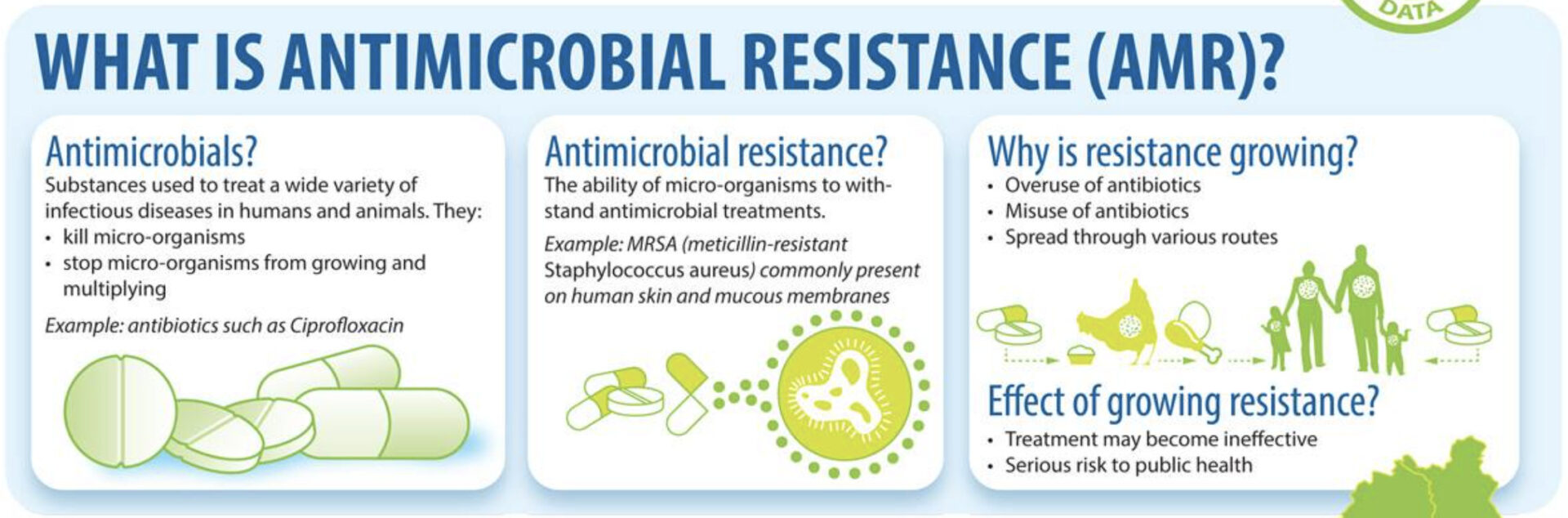 DATA

WHAT IS ANTIMICROBIAL RESISTANCE (AMR)?

Antimicrobials?
Substances used to treat a wide variety of infectious diseases in humans and animals. They:
• kill micro-organisms
• stop micro-organisms from growing and multiplying

Example: antibiotics such as Ciprofloxacin

Antimicrobial resistance?
The ability of micro-organisms to withstand antimicrobial treatments.

Example: MRSA (meticillin-resistant Staphylococcus aureus) commonly present on human skin and mucous membranes

Why is resistance growing?
• Overuse of antibiotics
• Misuse of antibiotics
• Spread through various routes

Effect of growing resistance?
• Treatment may become ineffective
• Serious risk to public health